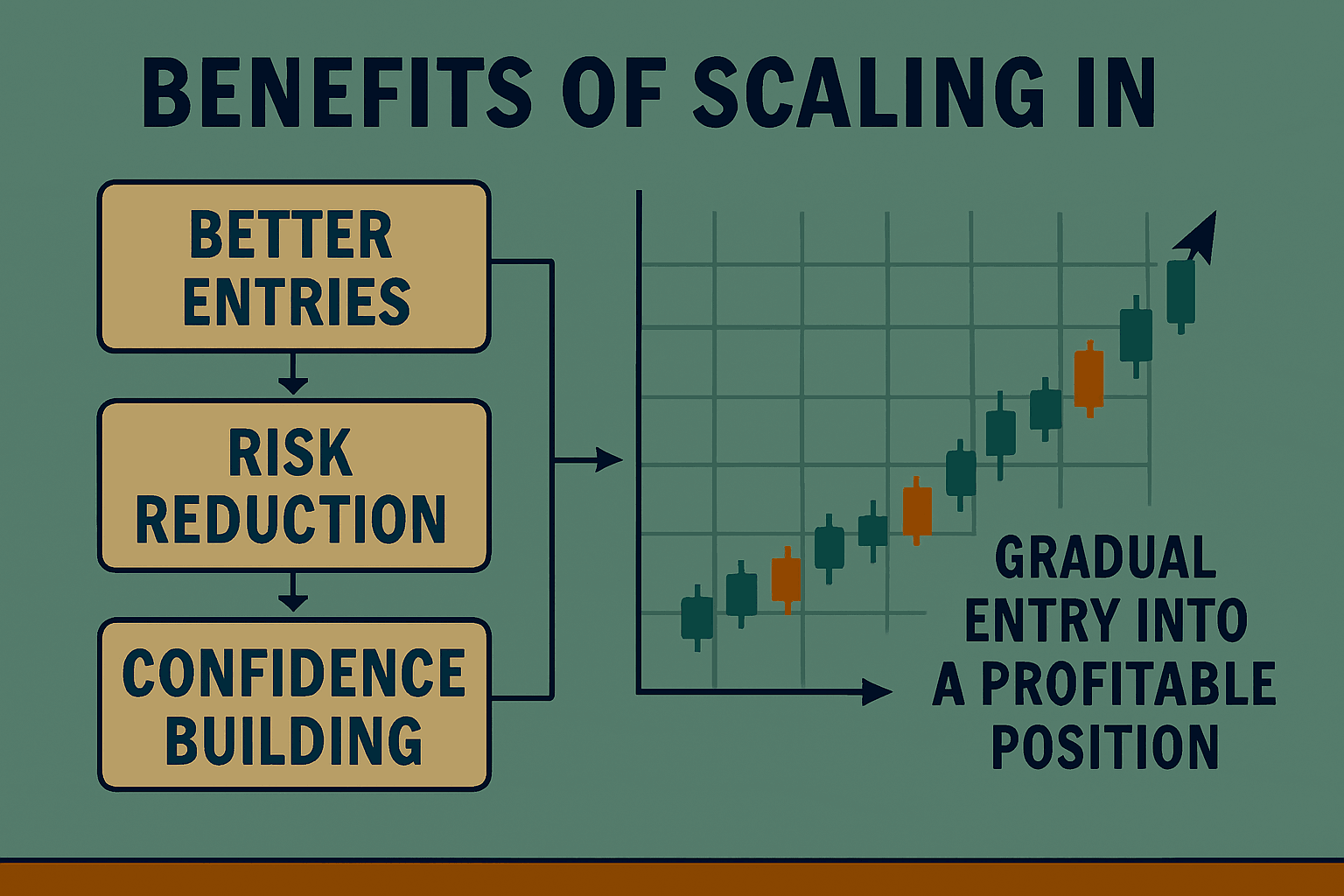 BENEFITS OF SCALING IN

BETTER ENTRIES

RISK REDUCTION

CONFIDENCE BUILDING

GRADUAL ENTRY INTO A PROFITABLE POSITION